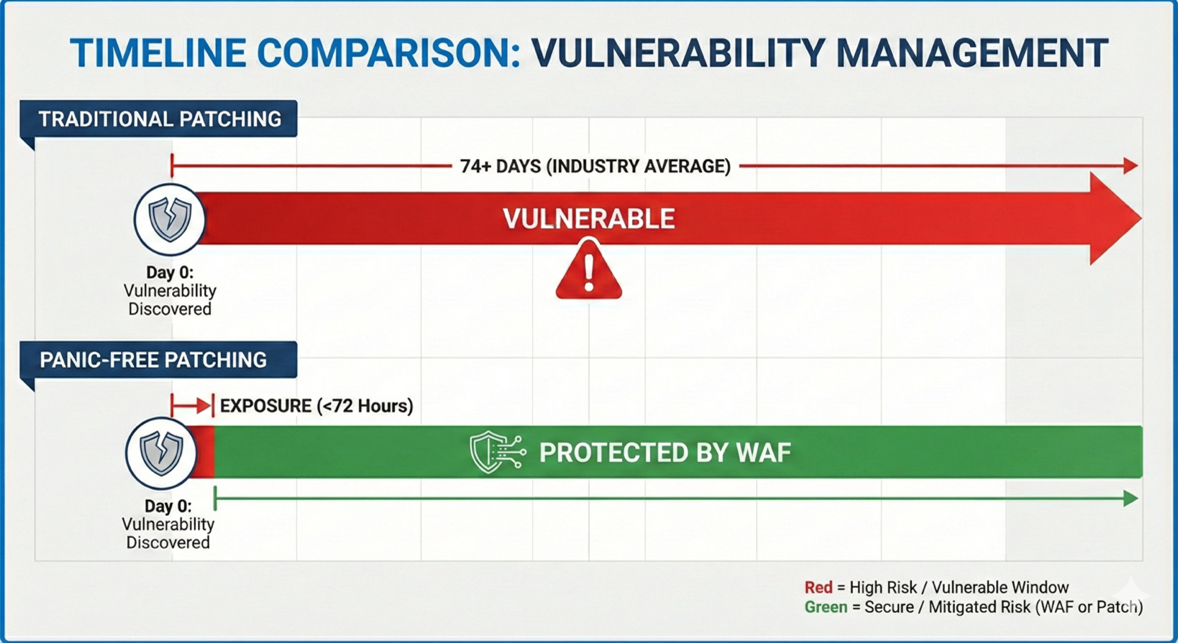 TIMELINE COMPARISON: VULNERABILITY MANAGEMENT

TRADITIONAL PATCHING

74+ DAYS (INDUSTRY AVERAGE)

VULNERABLE

Day 0:
Vulnerability
Discovered

PANIC-FREE PATCHING

EXPOSURE (<72 Hours)

PROTECTED BY WAF

Day 0:
Vulnerability
Discovered

Red = High Risk / Vulnerable Window
Green = Secure / Mitigated Risk (WAF or Patch)